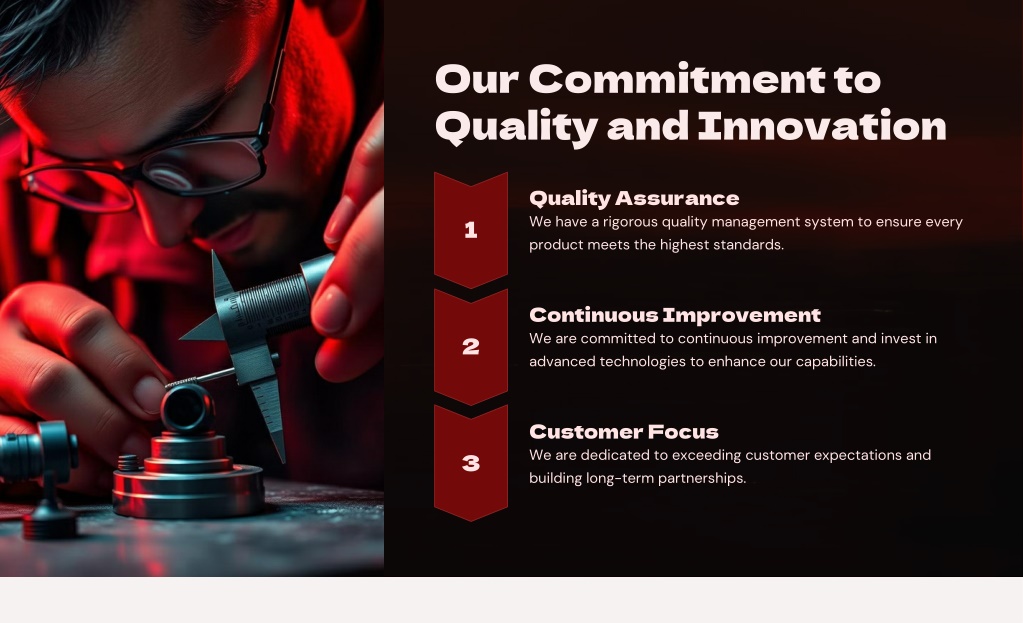 Our Commitment to Quality and Innovation

1

Quality Assurance

We have a rigorous quality management system to ensure every product meets the highest standards.

2

Continuous Improvement

We are committed to continuous improvement and invest in advanced technologies to enhance our capabilities.

3

Customer Focus

We are dedicated to exceeding customer expectations and building long-term partnerships.